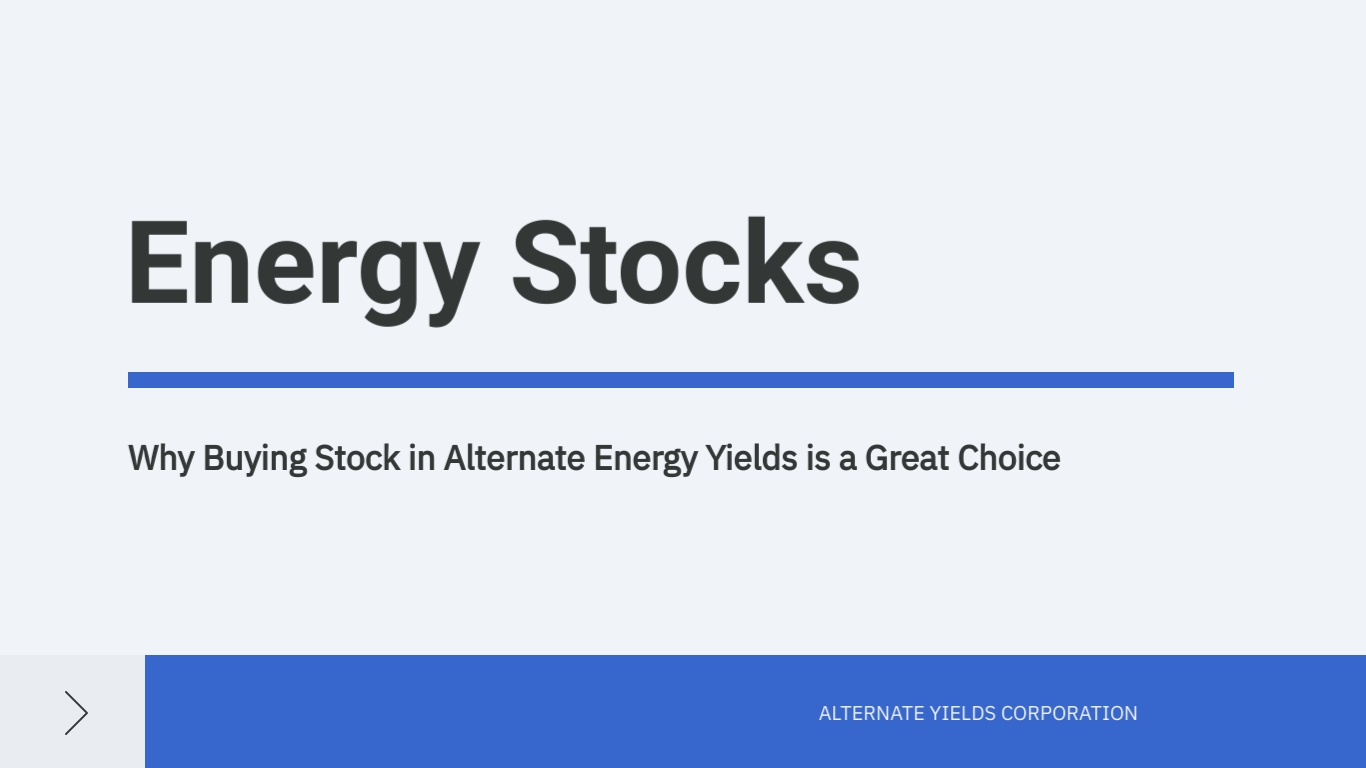 Energy Stocks

Why Buying Stock in Alternate Energy Yields is a Great Choice

ALTERNATE YIELDS CORPORATION